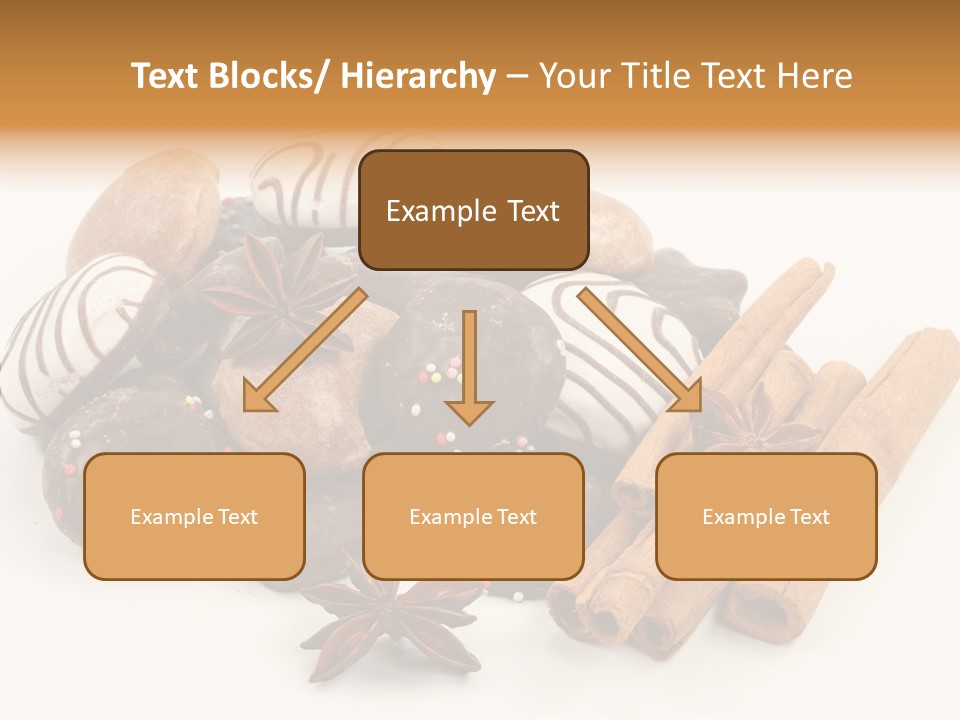 Text Blocks/ Hierarchy – Your Title Text Here

Example Text

Example Text

Example Text

Example Text